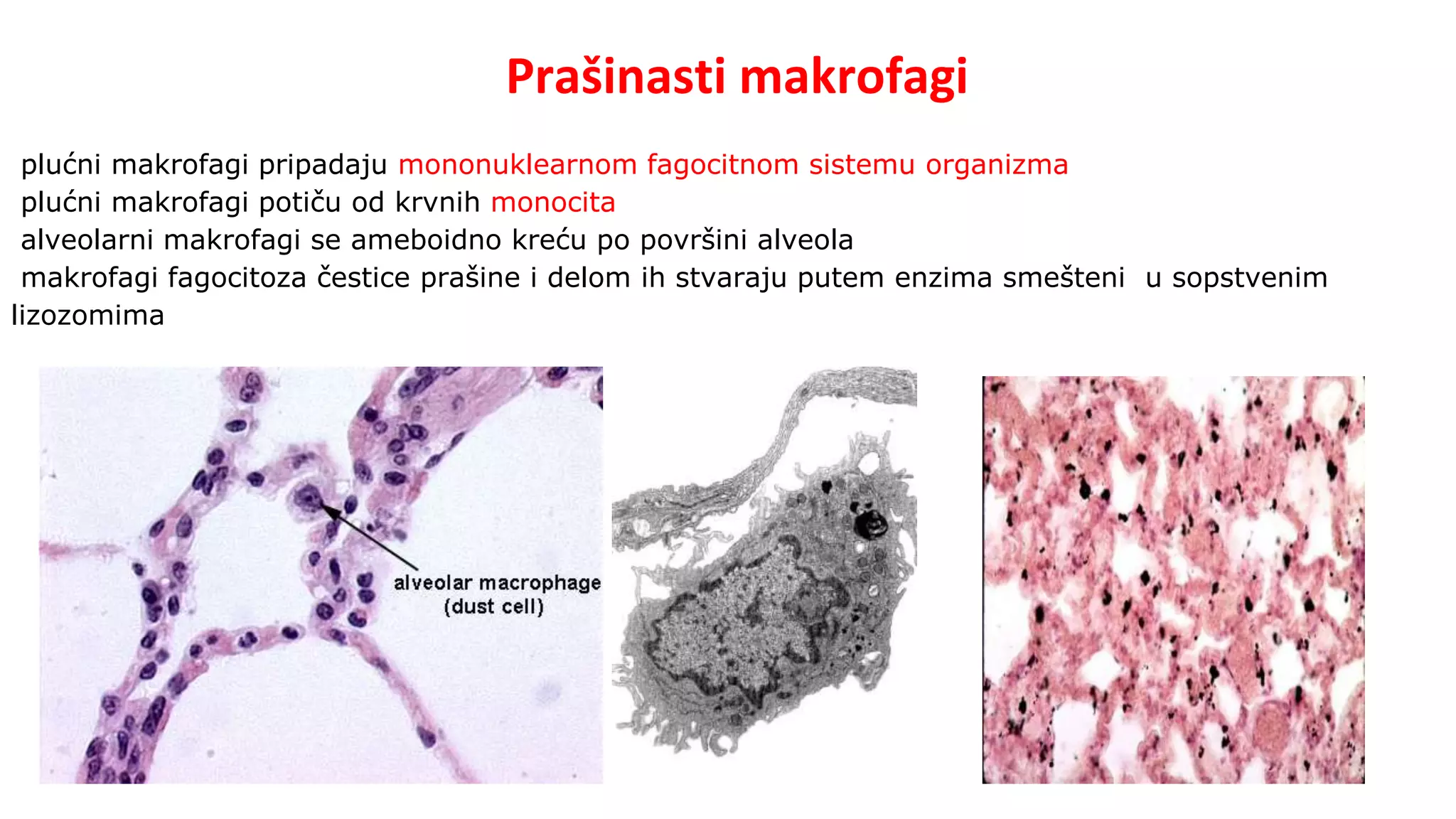 Prašinasti makrofagi

plućni makrofagi pripadaju mononuklearnom fagocitnom sistemu organizma

plućni makrofagi potiču od krvnih monocita

alveolarni makrofagi se ameboidno kreću po površini alveola

makrofagi fagocitoza čestice prašine i delom ih stvaraju putem enzima smešteni u sopstvenim lizozomima

alveolar macrophage (dust cell)